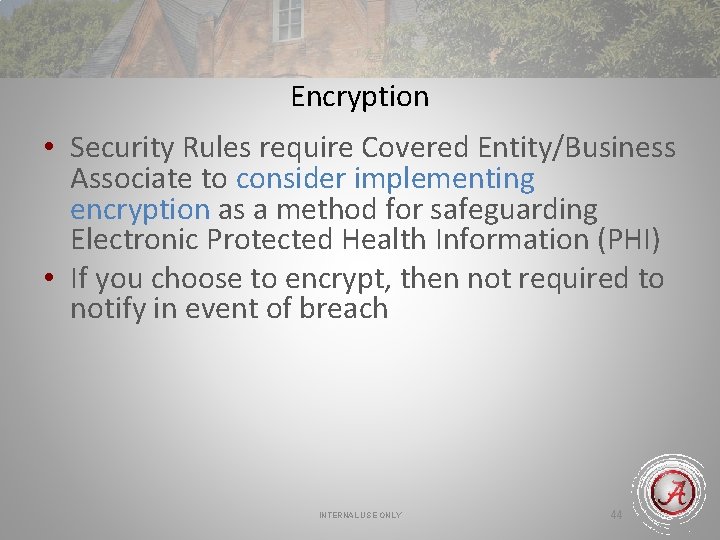 Encryption

• Security Rules require Covered Entity/Business Associate to consider implementing encryption as a method for safeguarding Electronic Protected Health Information (PHI)

• If you choose to encrypt, then not required to notify in event of breach

INTERNAL USE ONLY

44

A